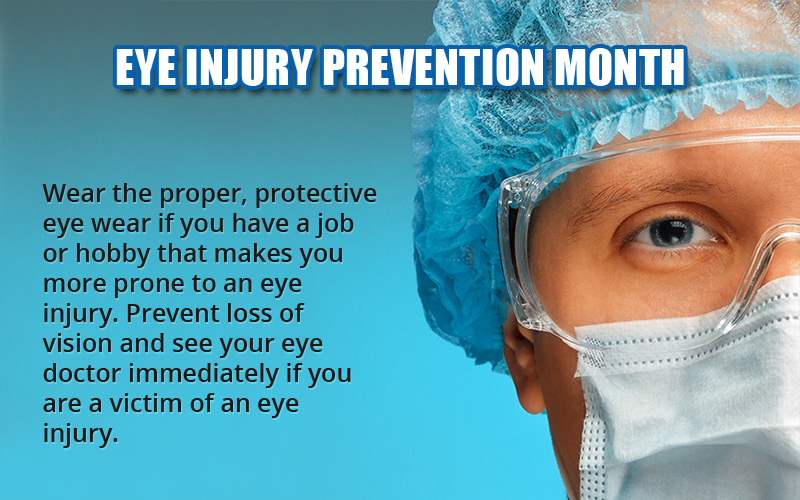 EYE INJURY PREVENTION MONTH

Wear the proper, protective eye wear if you have a job or hobby that makes you more prone to an eye injury. Prevent loss of vision and see your eye doctor immediately if you are a victim of an eye injury.